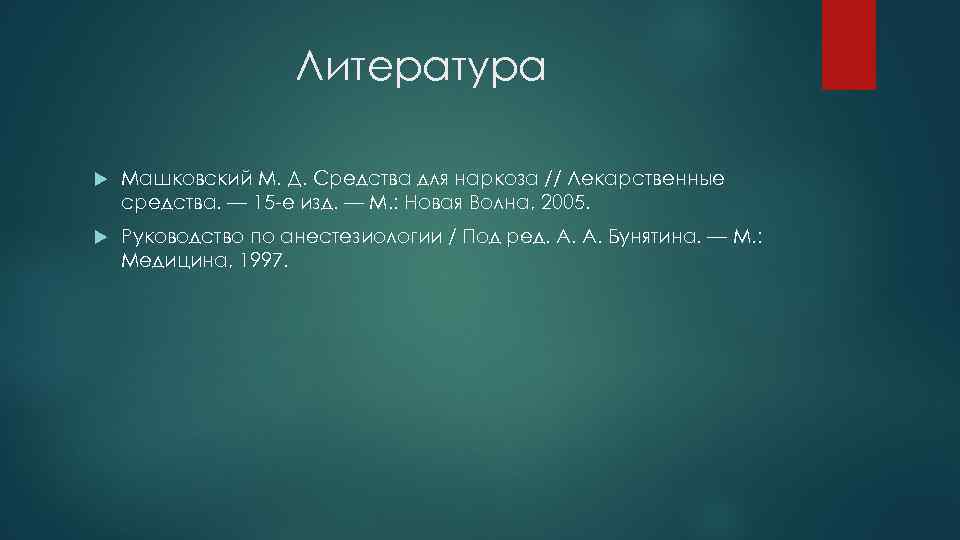 Литература

Машковский М. Д. Средства для наркоза // Лекарственные средства. — 15-е изд. — М.: Новая Волна, 2005.

Руководство по анестезиологии / Под ред. А. А. Бунятина. — М.: Медицина, 1997.